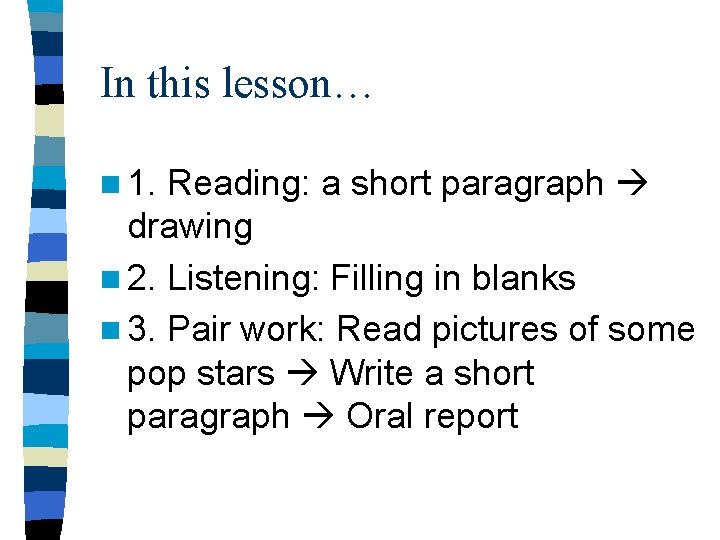 In this lesson…

1. Reading: a short paragraph → drawing

2. Listening: Filling in blanks

3. Pair work: Read pictures of some pop stars → Write a short paragraph → Oral report